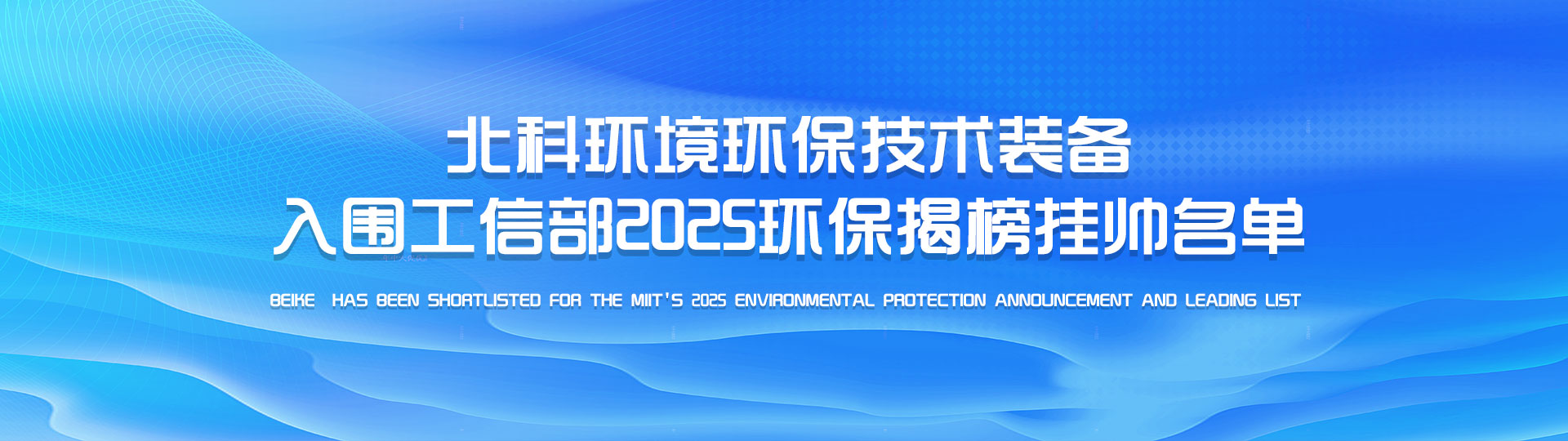 北科环境环保技术装备
入围工信部2025环保揭榜挂帅名单

BEIKE HAS BEEN SHORTLISTED FOR THE MIIT'S 2025 ENVIRONMENTAL PROTECTION ANNOUNCEMENT AND LEADING LIST